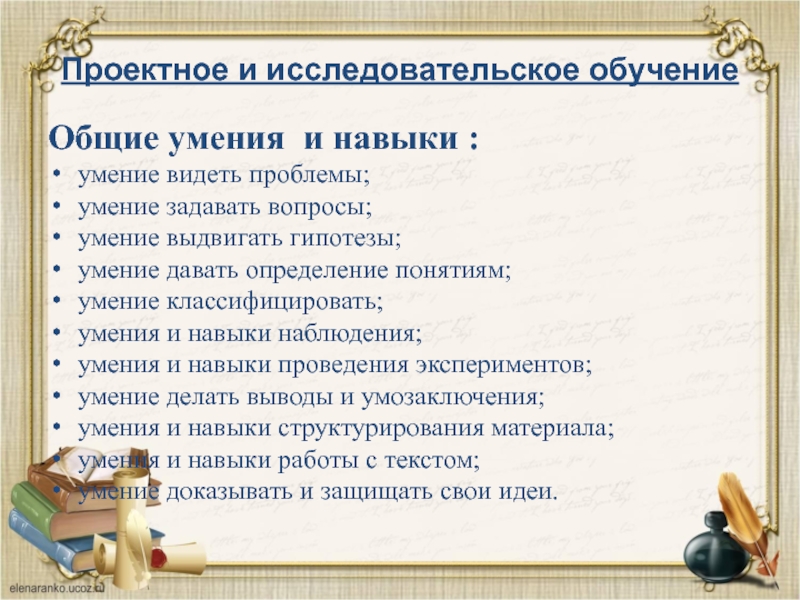 Проектное и исследовательское обучение

Общие умения и навыки :
• умение видеть проблемы;
• умение задавать вопросы;
• умение выдвигать гипотезы;
• умение давать определение понятиям;
• умение классифицировать;
• умения и навыки наблюдения;
• умения и навыки проведения экспериментов;
• умение делать выводы и умозаключения;
• умения и навыки структурирования материала;
• умения и навыки работы с текстом;
• умение доказывать и защищать свои идеи.

elenaranko.ucoz.ru